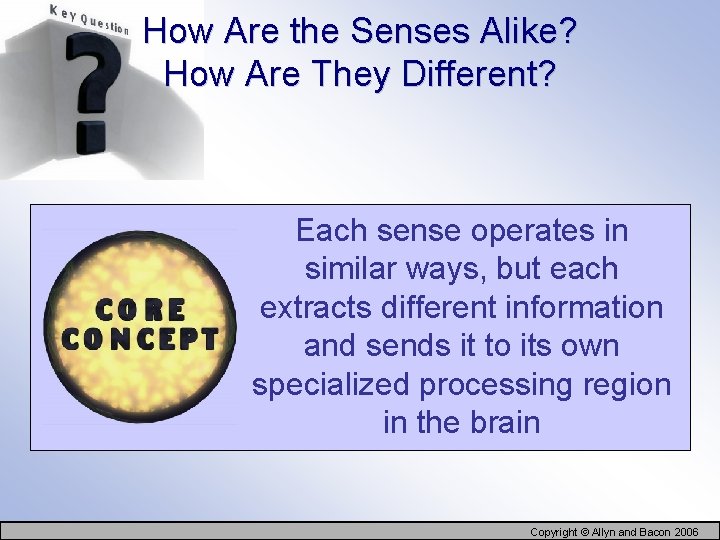 Key Question

?

How Are the Senses Alike?
How Are They Different?

CORE CONCEPT

Each sense operates in similar ways, but each extracts different information and sends it to its own specialized processing region in the brain

Copyright © Allyn and Bacon 2006